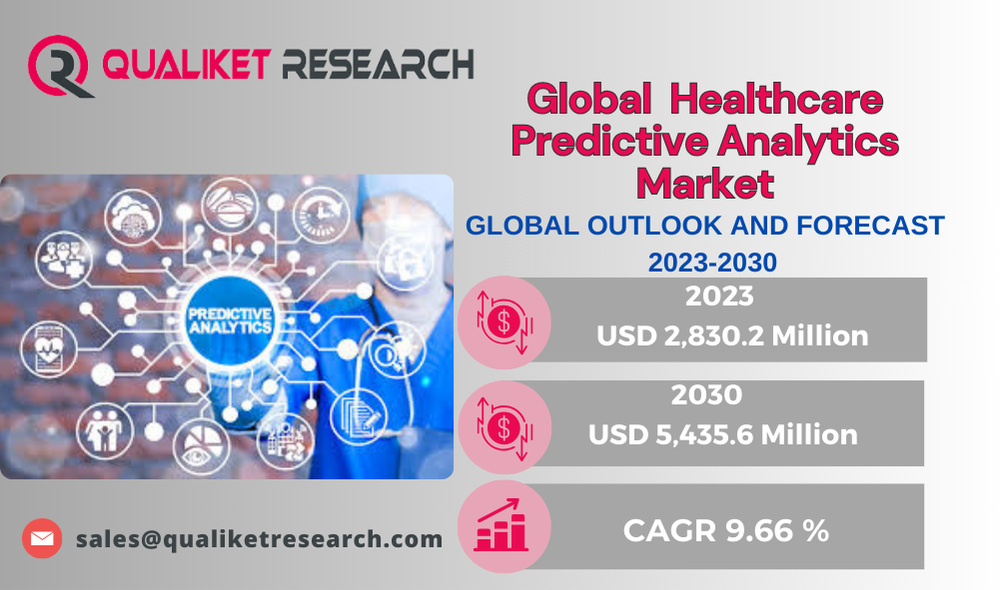 QUALIKET RESEARCH

Global Healthcare Predictive Analytics Market

GLOBAL OUTLOOK AND FORECAST 2023-2030

PREDICTIVE ANALYTICS

2023
USD 2,830.2 Million

2030
USD 5,435.6 Million

CAGR 9.66 %

sales@qualiketresearch.com